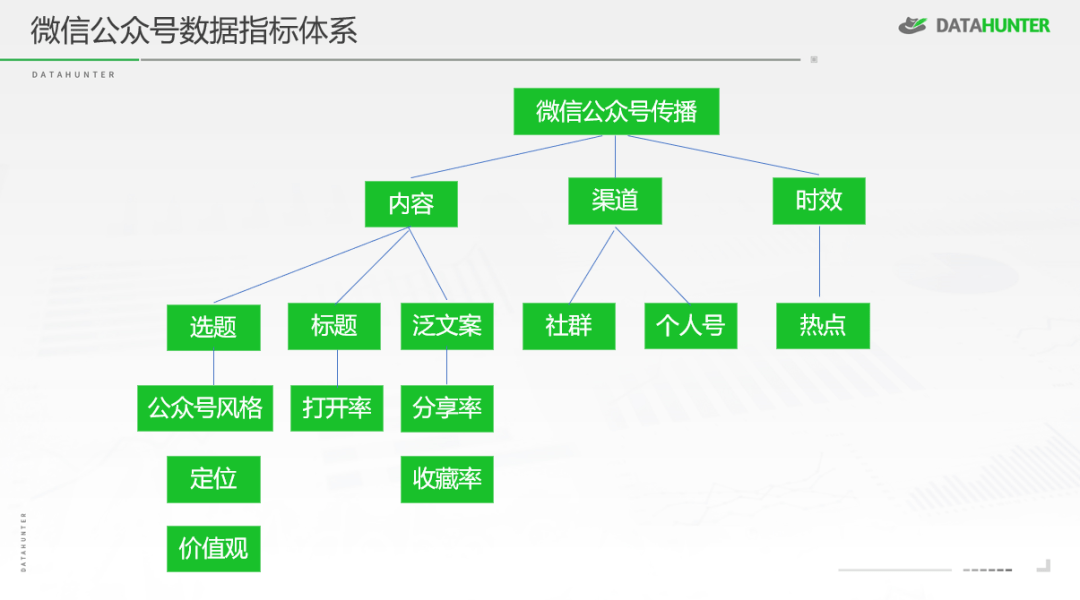 微信公众号数据指标体系

DATAHUNTER

DATAHUNTER

微信公众号传播

内容

渠道

时效

选题

标题

泛文案

社群

个人号

热点

公众号风格

打开率

分享率

定位

收藏率

价值观

DATAHUNTER